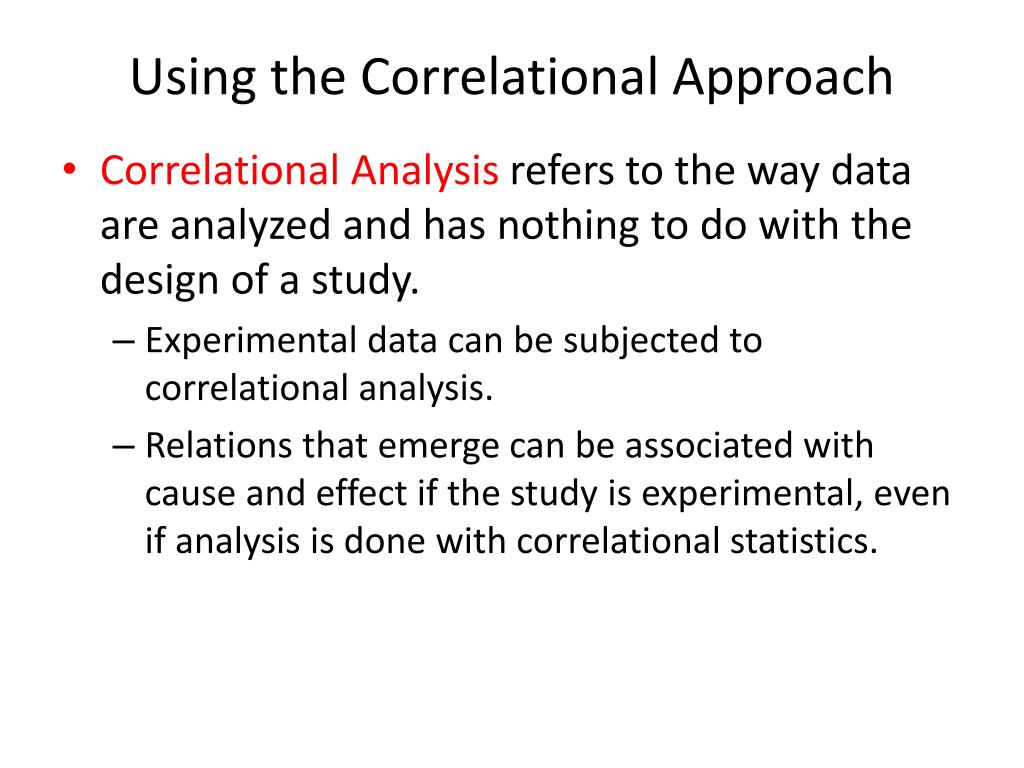 Using the Correlational Approach

• Correlational Analysis refers to the way data are analyzed and has nothing to do with the design of a study.

– Experimental data can be subjected to correlational analysis.

– Relations that emerge can be associated with cause and effect if the study is experimental, even if analysis is done with correlational statistics.